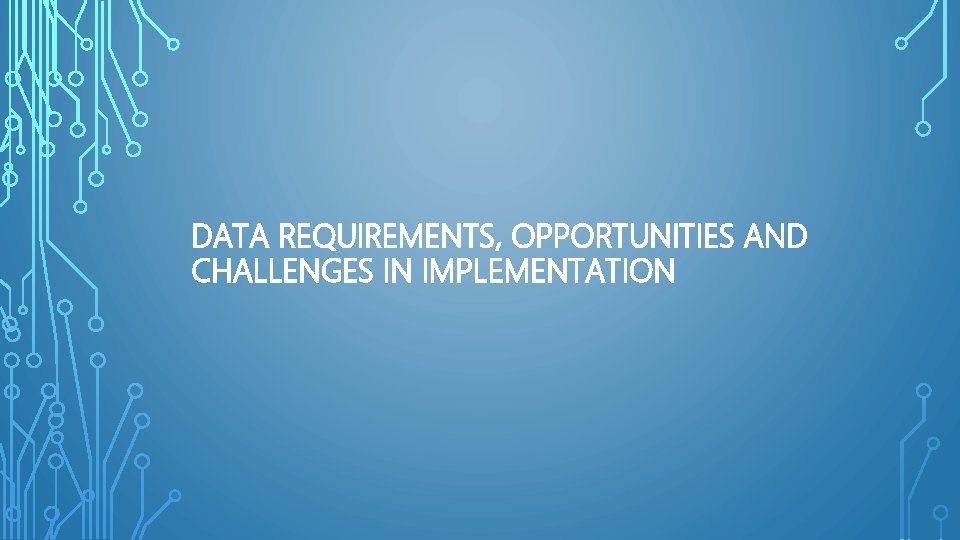 DATA REQUIREMENTS, OPPORTUNITIES AND CHALLENGES IN IMPLEMENTATION